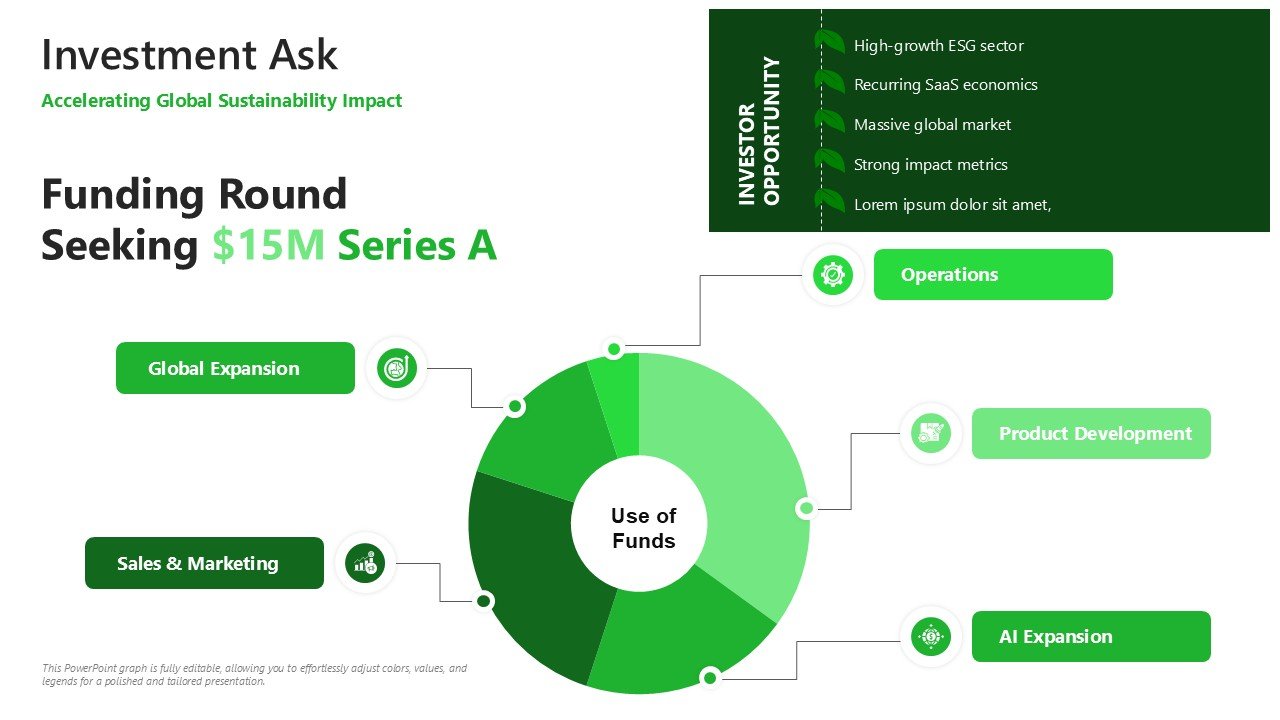 Investment Ask

Accelerating Global Sustainability Impact

Funding Round
Seeking $15M Series A

INVESTOR OPPORTUNITY

High-growth ESG sector

Recurring SaaS economics

Massive global market

Strong impact metrics

Lorem ipsum dolor sit amet,

Operations

Global Expansion

Product Development

Use of Funds

Sales & Marketing

AI Expansion

This PowerPoint graph is fully editable, allowing you to effortlessly adjust colors, values, and legends for a polished and tailored presentation.